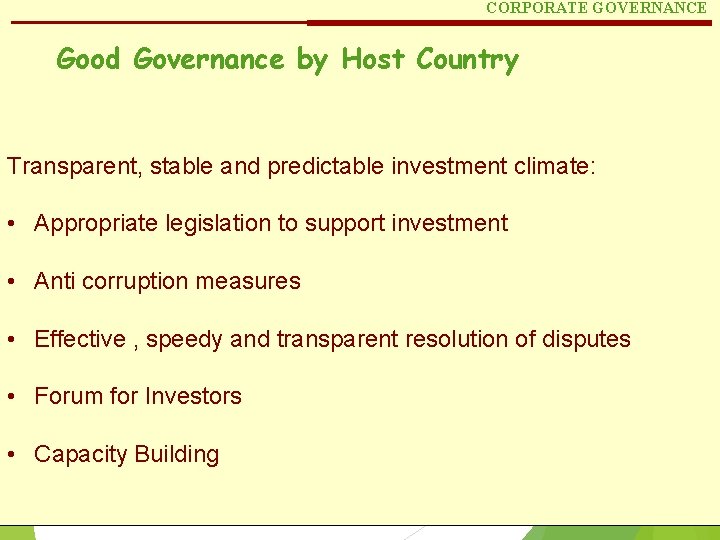 CORPORATE GOVERNANCE

Good Governance by Host Country

Transparent, stable and predictable investment climate:

• Appropriate legislation to support investment

• Anti corruption measures

• Effective , speedy and transparent resolution of disputes

• Forum for Investors

• Capacity Building